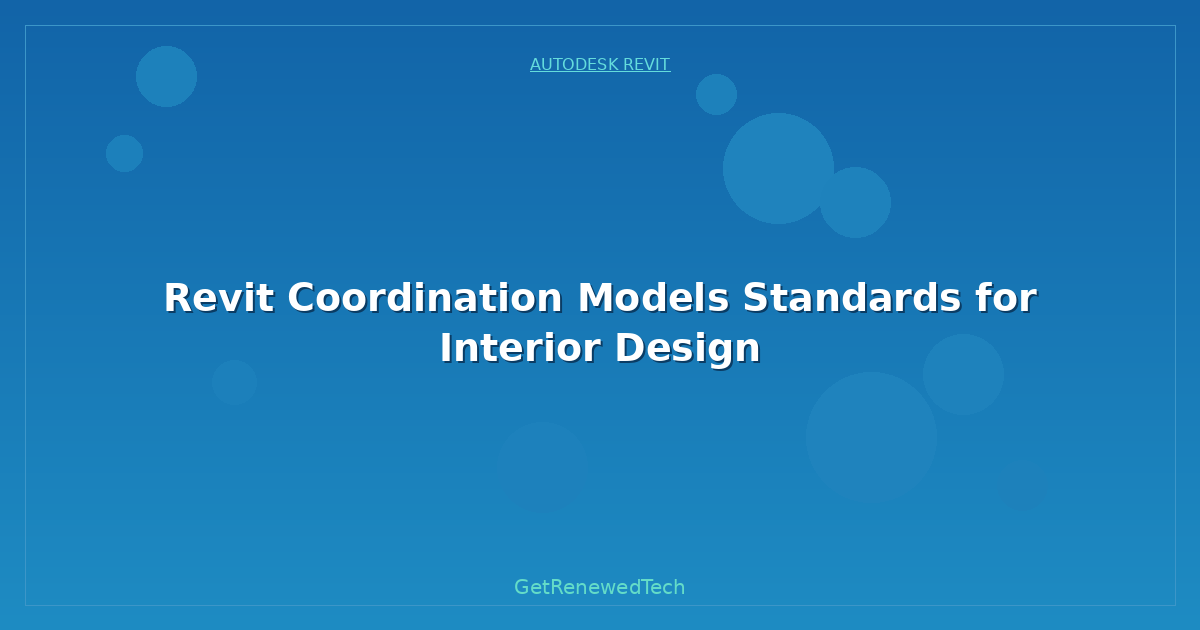 AUTODESK REVIT

Revit Coordination Models Standards for Interior Design

GetRenewedTech